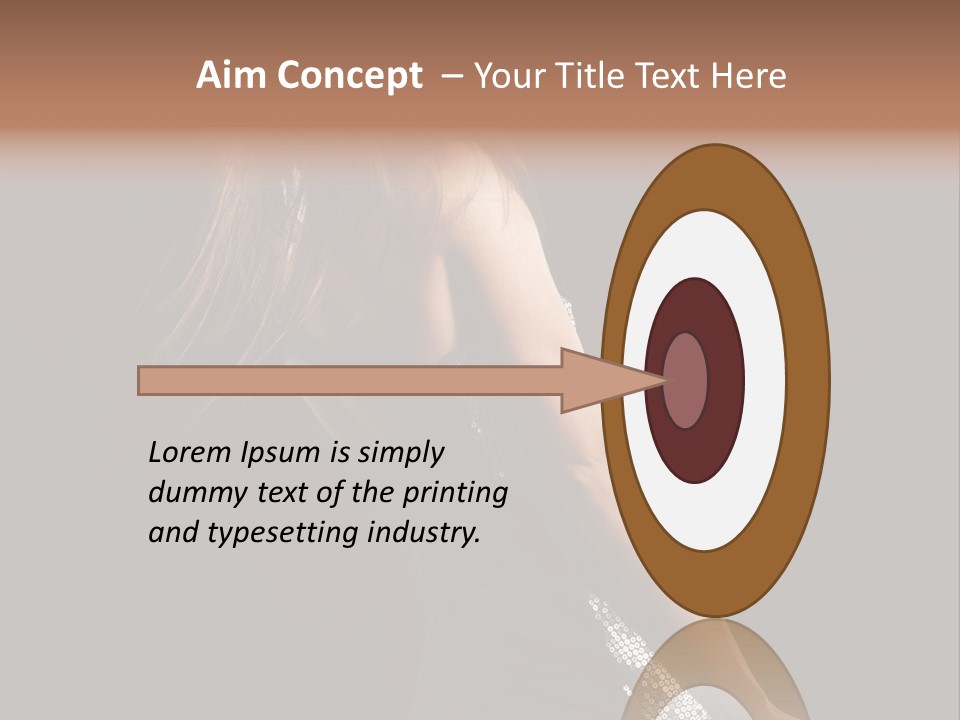 Aim Concept – Your Title Text Here

Lorem Ipsum is simply dummy text of the printing and typesetting industry.